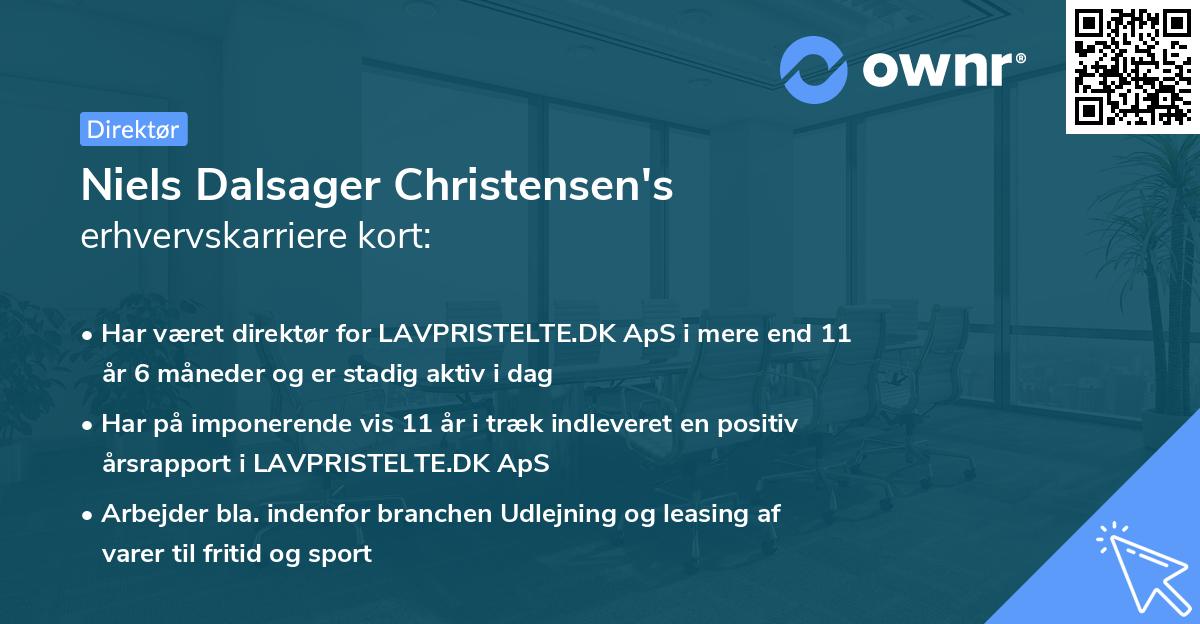 ownr®

Direktør

Niels Dalsager Christensen's
erhvervskarriere kort:

• Har været direktør for LAVPRISTELTE.DK ApS i mere end 11 år 6 måneder og er stadig aktiv i dag

• Har på imponerende vis 11 år i træk indleveret en positiv årsrapport i LAVPRISTELTE.DK ApS

• Arbejder bla. indenfor branchen Udlejning og leasing af varer til fritid og sport